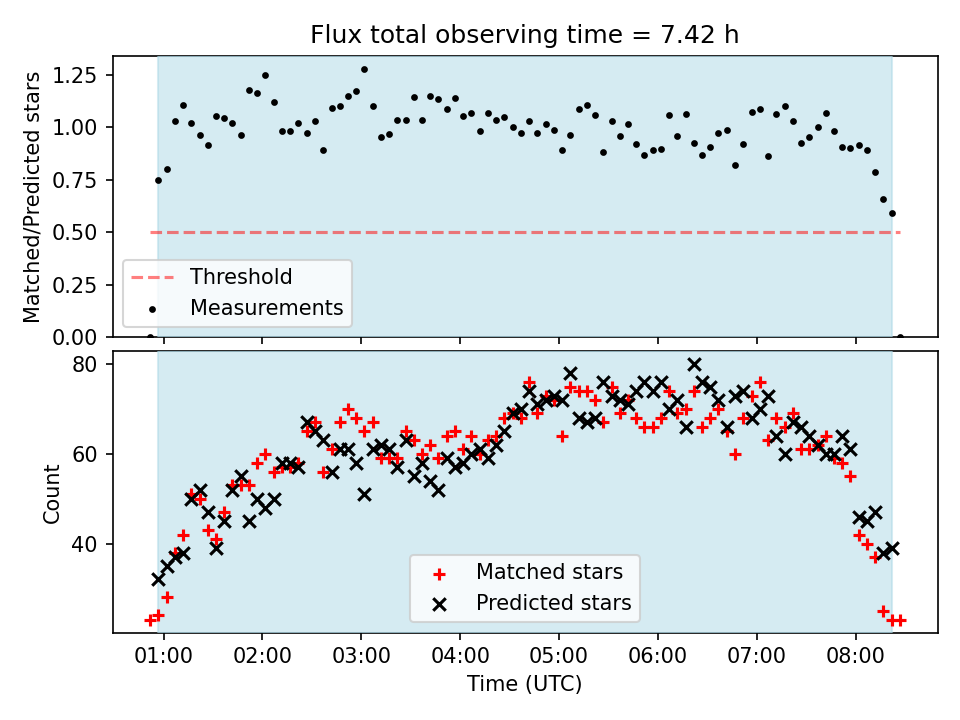 Flux total observing time = 7.42 h

Matched/Predicted stars

1.25
1.00
0.75
0.50
0.25
0.00

Threshold
Measurements

Count

80
60
40

Matched stars
Predicted stars

01:00
02:00
03:00
04:00
05:00
06:00
07:00
08:00

Time (UTC)